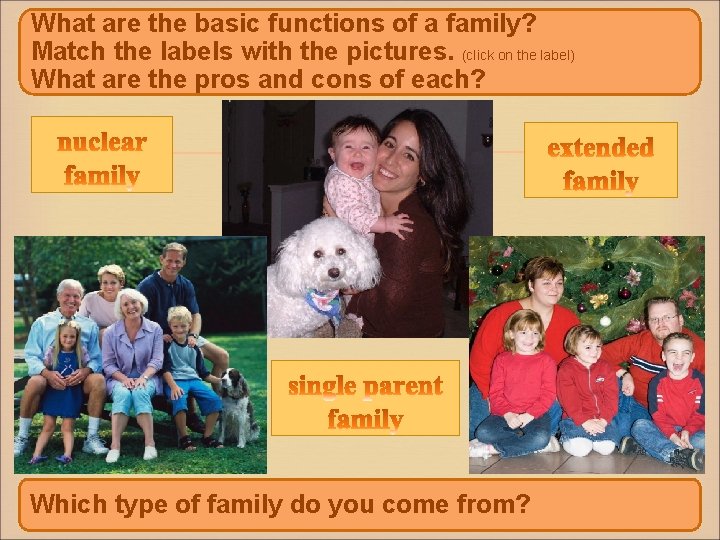 What are the basic functions of a family?
Match the labels with the pictures. (click on the label)
What are the pros and cons of each?

nuclear family

extended family

single parent family

Which type of family do you come from?